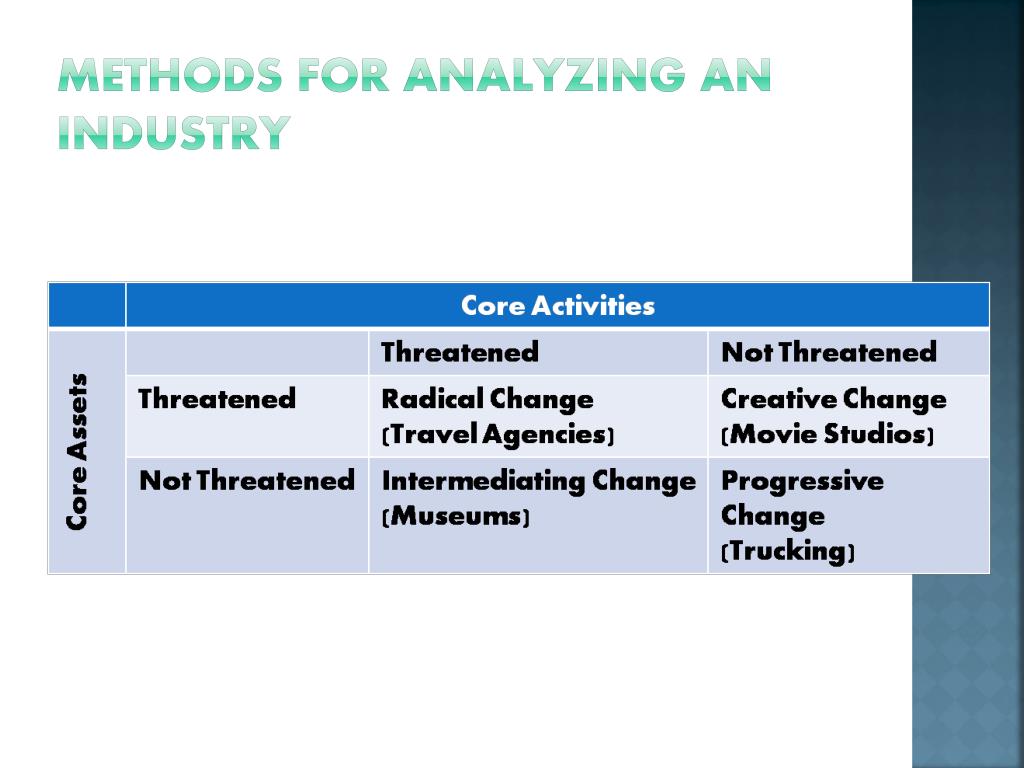 METHODS FOR ANALYZING AN INDUSTRY

| | Core Activities | | |
|---|---|---|---|
| Core Assets | | Threatened | Not Threatened |
| | Threatened | Radical Change (Travel Agencies) | Creative Change (Movie Studios) |
| | Not Threatened | Intermediating Change (Museums) | Progressive Change (Trucking) |